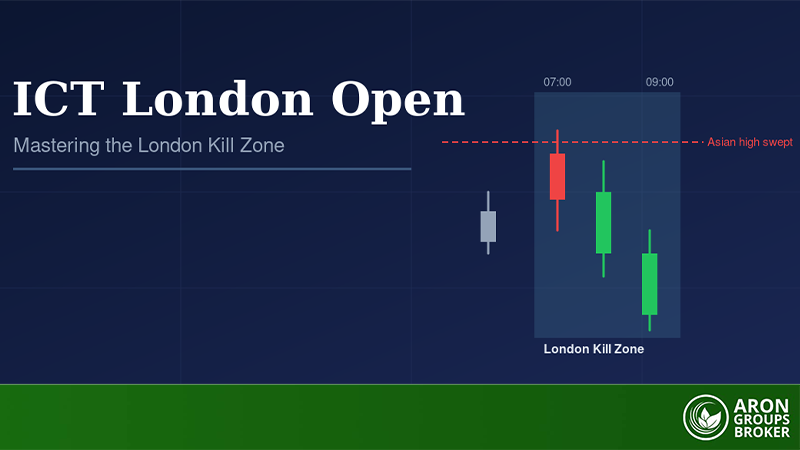 ICT London Open

Mastering the London Kill Zone

07:00

09:00

Asian high swept

London Kill Zone

ARON GROUPS BROKER